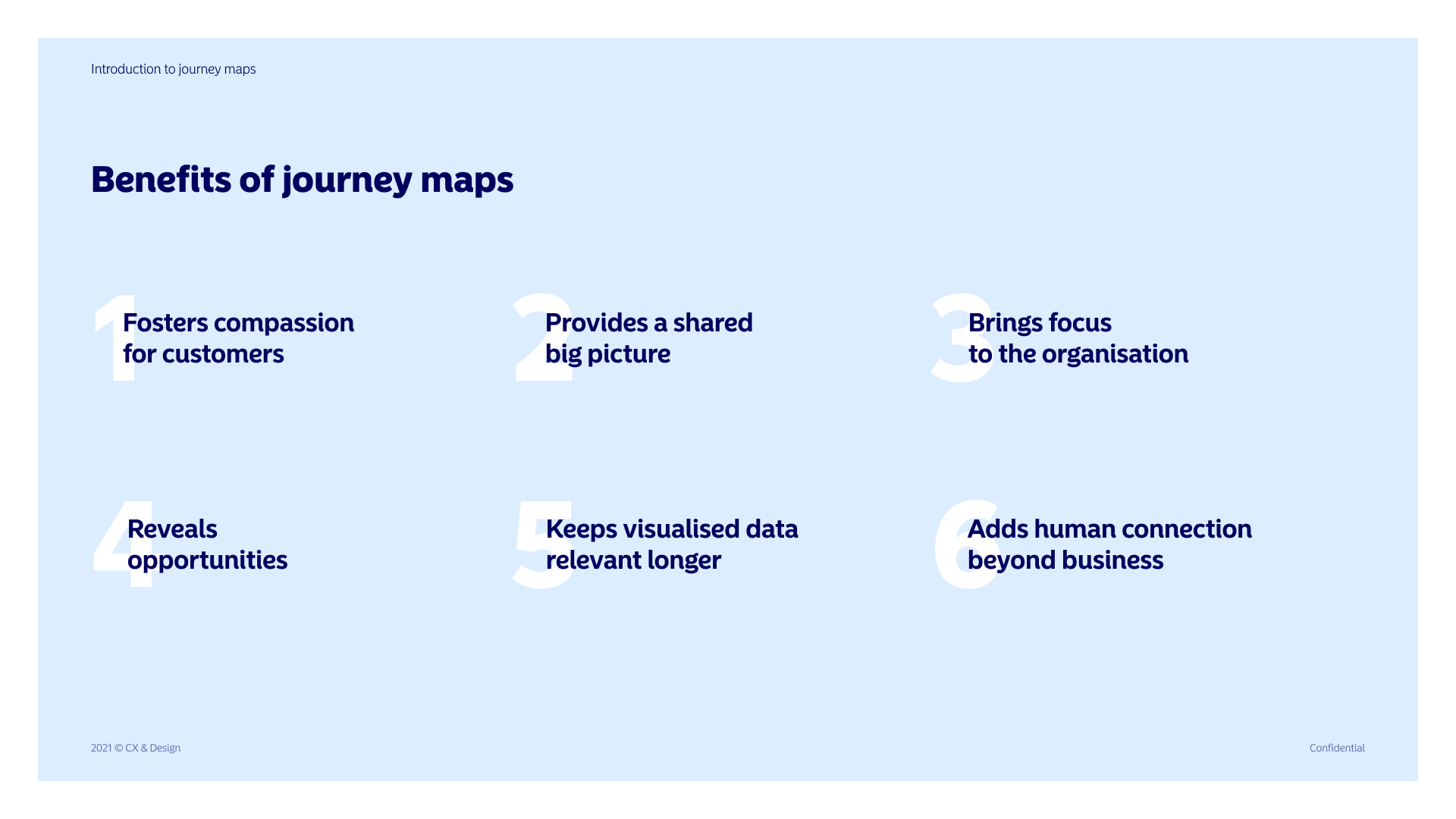 Introduction to journey maps

Benefits of journey maps

1 Fosters compassion for customers

2 Provides a shared big picture

3 Brings focus to the organisation

4 Reveals opportunities

5 Keeps visualised data relevant longer

6 Adds human connection beyond business

2021 © CX & Design

Confidential